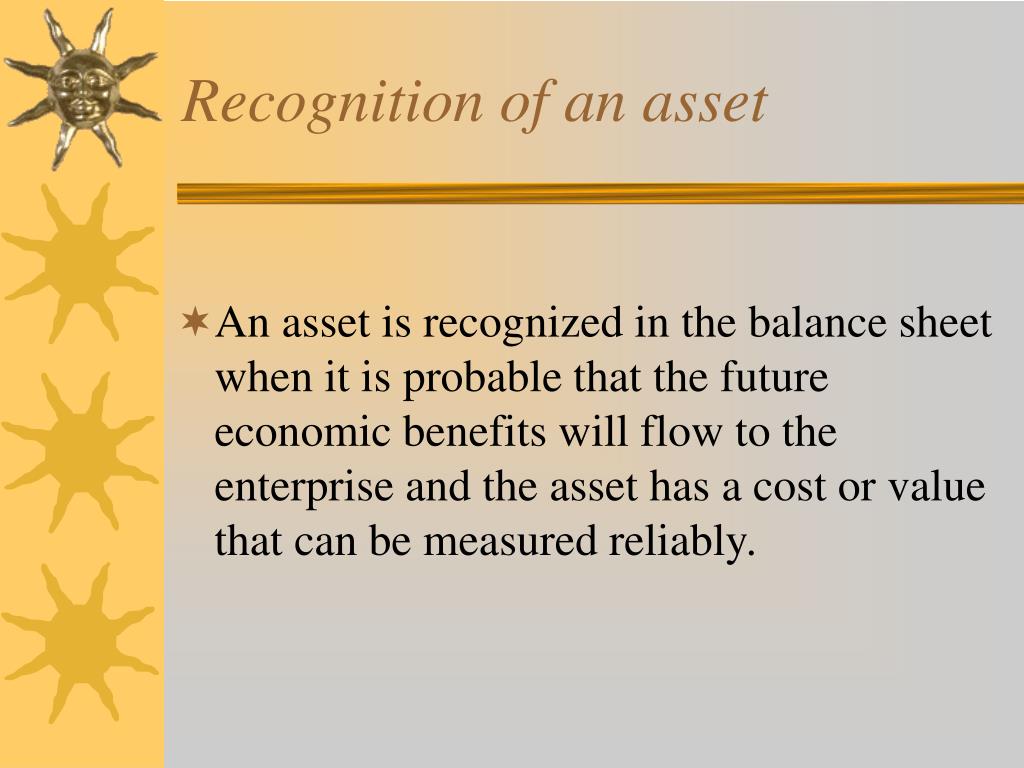 Recognition of an asset

An asset is recognized in the balance sheet when it is probable that the future economic benefits will flow to the enterprise and the asset has a cost or value that can be measured reliably.